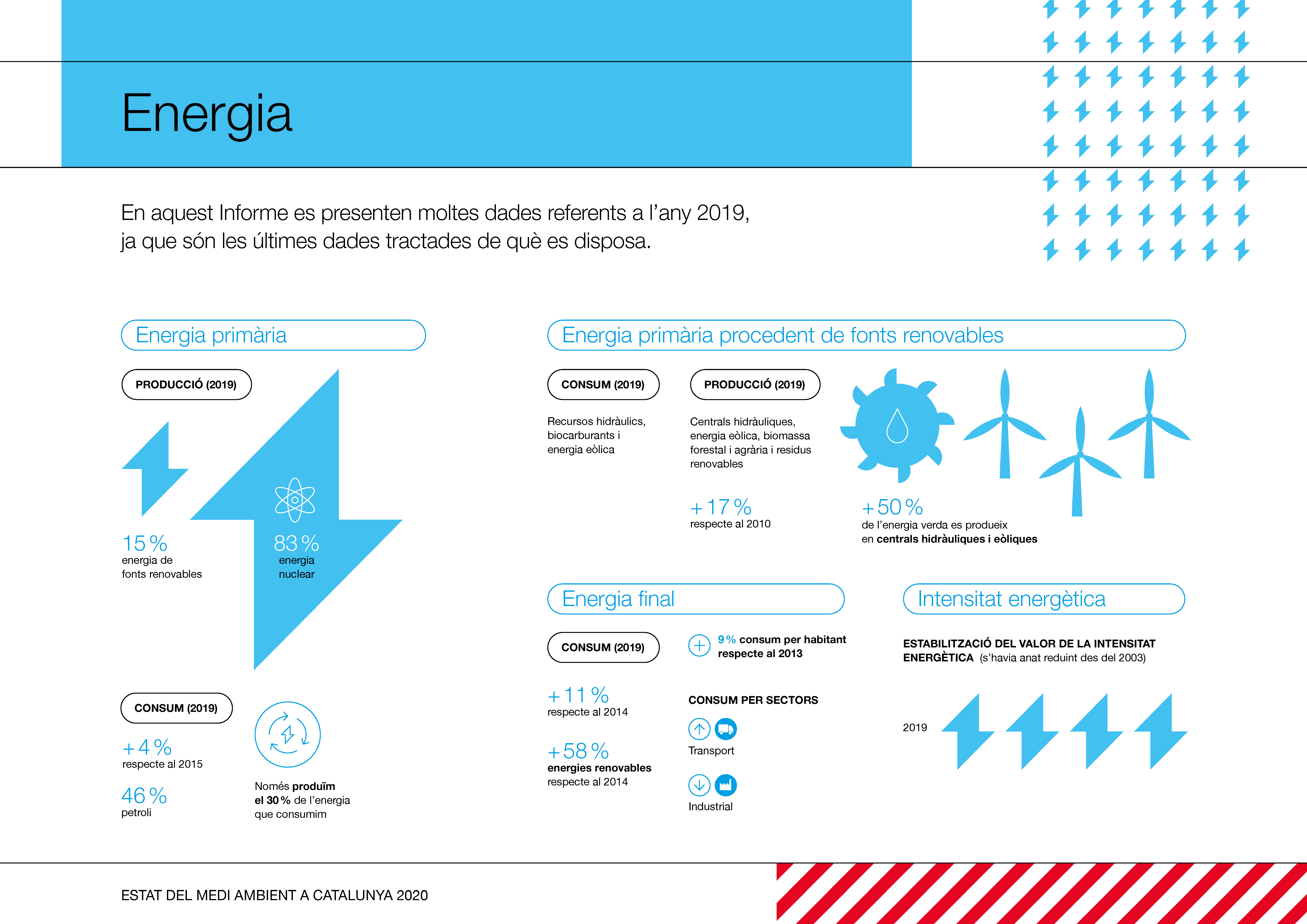 Energia

En aquest Informe es presenten moltes dades referents a l'any 2019, ja que són les últimes dades tractades de què es disposa.

Energia primària

PRODUCCIÓ (2019)

15 %
energia de fonts renovables

83 %
energia nuclear

CONSUM (2019)

+4 %
respecte al 2015

46 %
petroli

Només produïm el 30 % de l'energia que consumim

Energia primària procedent de fonts renovables

CONSUM (2019)

Recursos hidràulics, biocarburants i energia eòlica

PRODUCCIÓ (2019)

Centrals hidràuliques, energia eòlica, biomassa forestal i agrària i residus renovables

+17 %
respecte al 2010

+50 %
de l'energia verda es produeix en centrals hidràuliques i eòliques

Energia final

CONSUM (2019)

+11 %
respecte al 2014

+58 %
energies renovables respecte al 2014

9 % consum per habitant respecte al 2013

CONSUM PER SECTORS

Transport

Industrial

Intensitat energètica

ESTABILITZACIÓ DEL VALOR DE LA INTENSITAT ENERGÈTICA (s'havia anat reduint des del 2003)

2019

ESTAT DEL MEDI AMBIENT A CATALUNYA 2020